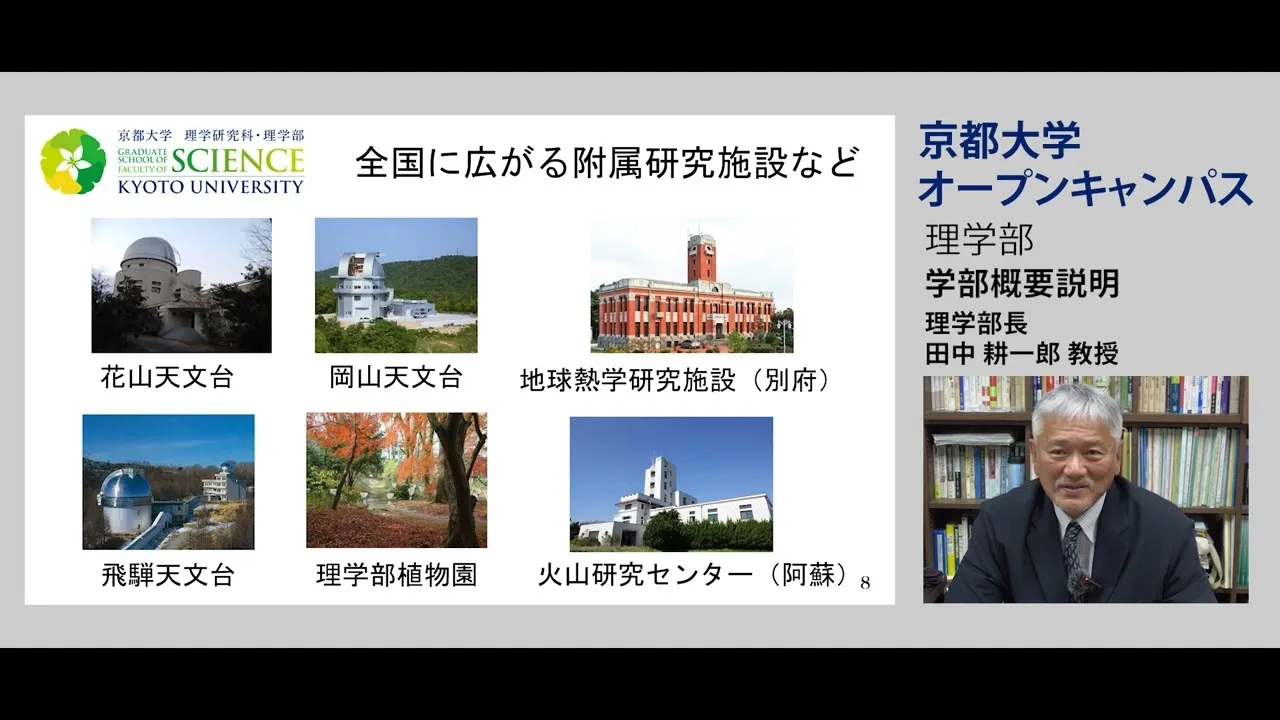 京都大学　理学研究科・理学部
GRADUATE SCHOOL OF FACULTY OF SCIENCE
KYOTO UNIVERSITY

全国に広がる附属研究施設など

花山天文台

岡山天文台

地球熱学研究施設（別府）

飛騨天文台

理学部植物園

火山研究センター（阿蘇）

8

京都大学
オープンキャンパス

理学部

学部概要説明

理学部長
田中 耕一郎 教授